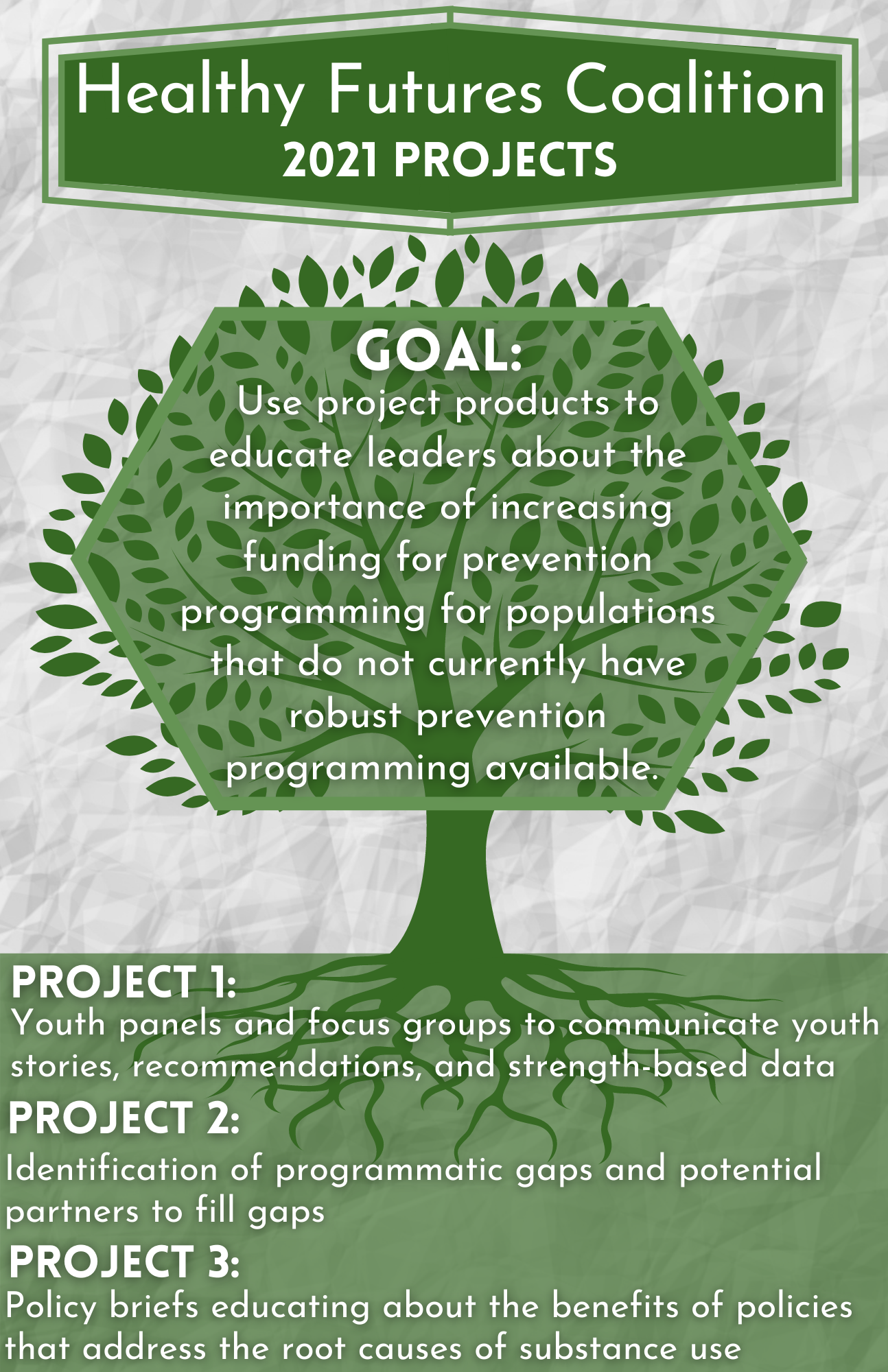 Healthy Futures Coalition
2021 PROJECTS

GOAL:
Use project products to educate leaders about the importance of increasing funding for prevention programming for populations that do not currently have robust prevention programming available.

PROJECT 1:
Youth panels and focus groups to communicate youth stories, recommendations, and strength-based data

PROJECT 2:
Identification of programmatic gaps and potential partners to fill gaps

PROJECT 3:
Policy briefs educating about the benefits of policies that address the root causes of substance use